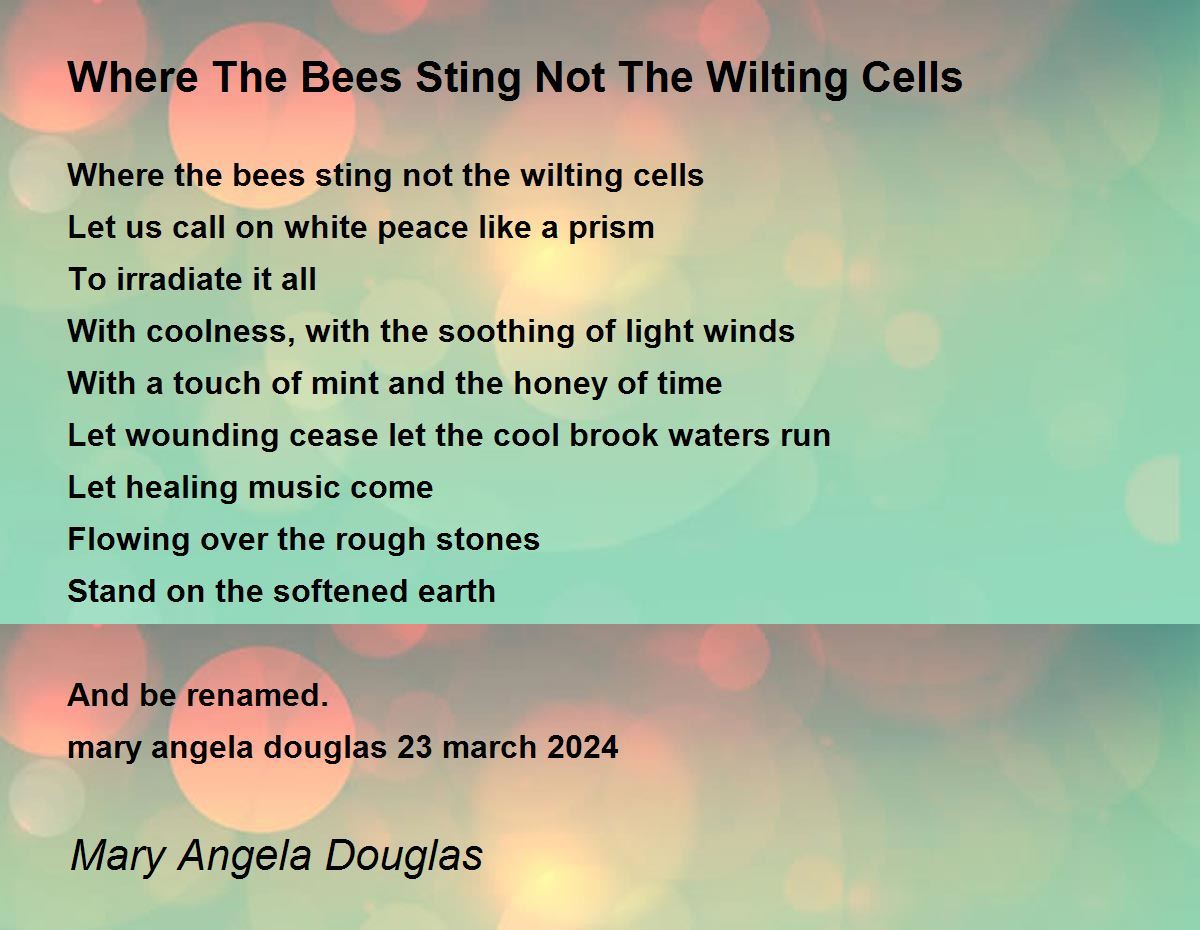 Where The Bees Sting Not The Wilting Cells

Where the bees sting not the wilting cells
Let us call on white peace like a prism
To irradiate it all
With coolness, with the soothing of light winds
With a touch of mint and the honey of time
Let wounding cease let the cool brook waters run
Let healing music come
Flowing over the rough stones
Stand on the softened earth

And be renamed.
mary angela douglas 23 march 2024

Mary Angela Douglas